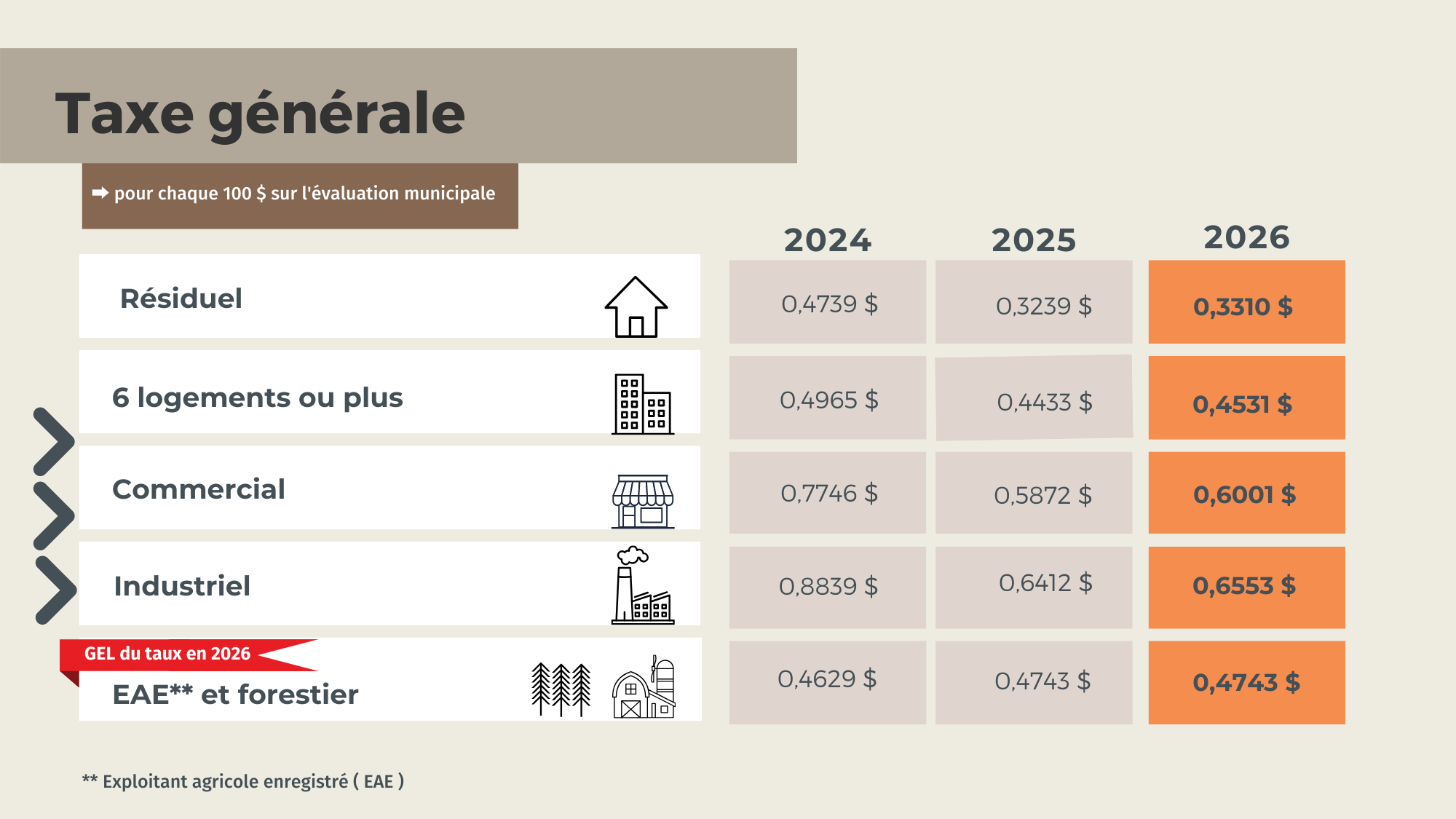 Taxe générale

➡ pour chaque 100 $ sur l'évaluation municipale

| | 2024 | 2025 | 2026 |
|---|---|---|---|
| Résiduel | 0,4739 $ | 0,3239 $ | 0,3310 $ |
| 6 logements ou plus | 0,4965 $ | 0,4433 $ | 0,4531 $ |
| Commercial | 0,7746 $ | 0,5872 $ | 0,6001 $ |
| Industriel | 0,8839 $ | 0,6412 $ | 0,6553 $ |
| GEL du taux en 2026 EAE** et forestier | 0,4629 $ | 0,4743 $ | 0,4743 $ |

** Exploitant agricole enregistré ( EAE )